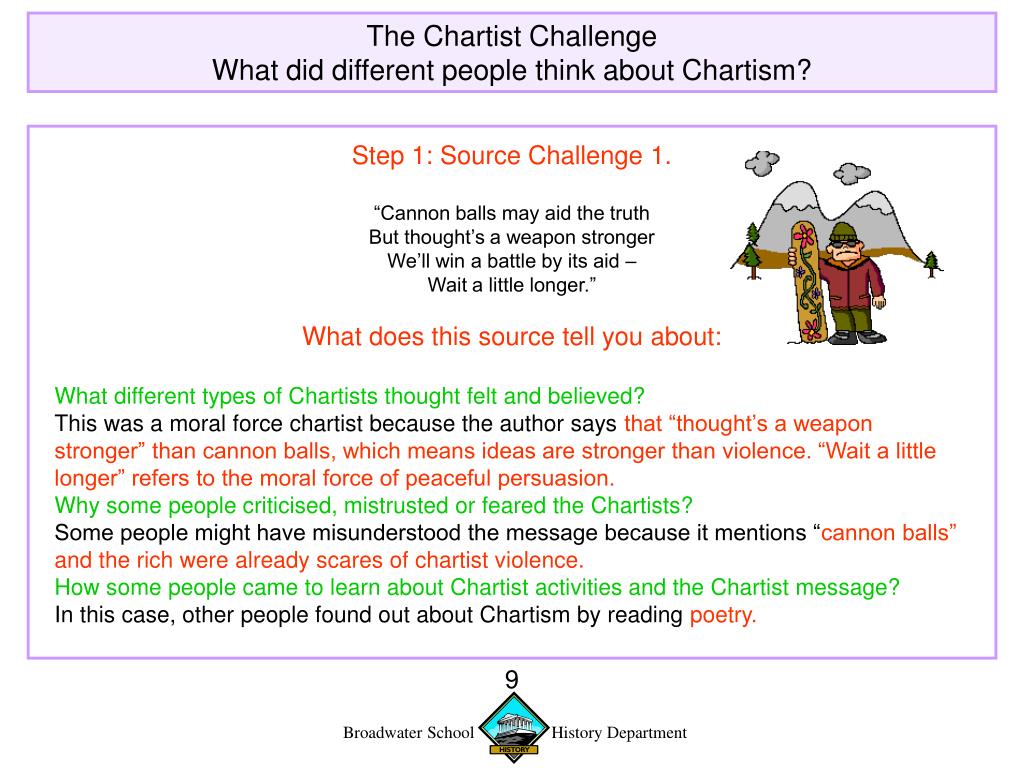 The Chartist Challenge
What did different people think about Chartism?

Step 1: Source Challenge 1.

“Cannon balls may aid the truth
But thought’s a weapon stronger
We’ll win a battle by its aid –
Wait a little longer.”

What does this source tell you about:

What different types of Chartists thought felt and believed?
This was a moral force chartist because the author says that “thought’s a weapon stronger” than cannon balls, which means ideas are stronger than violence. “Wait a little longer” refers to the moral force of peaceful persuasion.
Why some people criticised, mistrusted or feared the Chartists?
Some people might have misunderstood the message because it mentions “cannon balls” and the rich were already scares of chartist violence.
How some people came to learn about Chartist activities and the Chartist message?
In this case, other people found out about Chartism by reading poetry.

9

Broadwater School HISTORY History Department